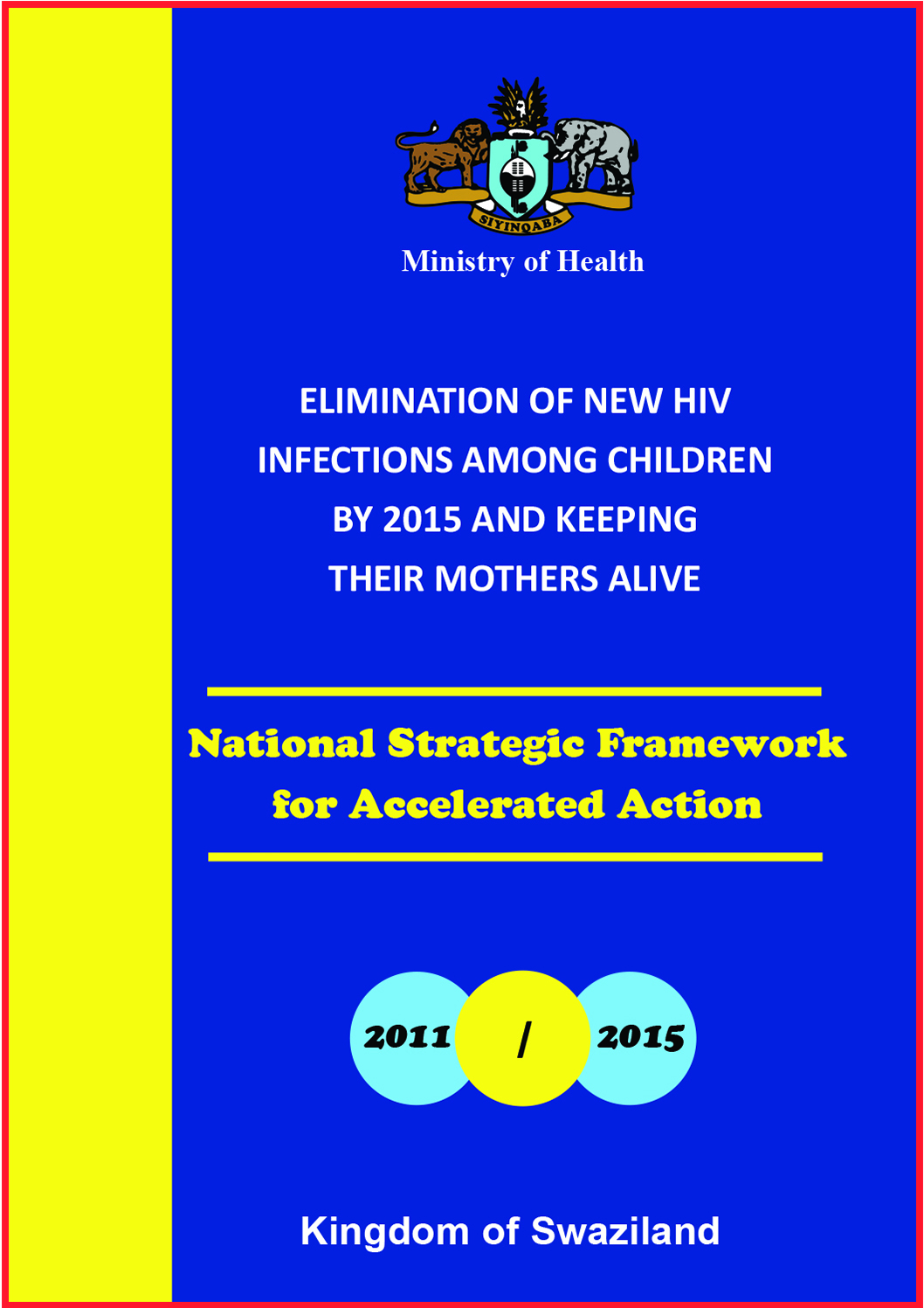 SIYINQABA

Ministry of Health

ELIMINATION OF NEW HIV INFECTIONS AMONG CHILDREN BY 2015 AND KEEPING THEIR MOTHERS ALIVE

National Strategic Framework for Accelerated Action

2011 / 2015

Kingdom of Swaziland